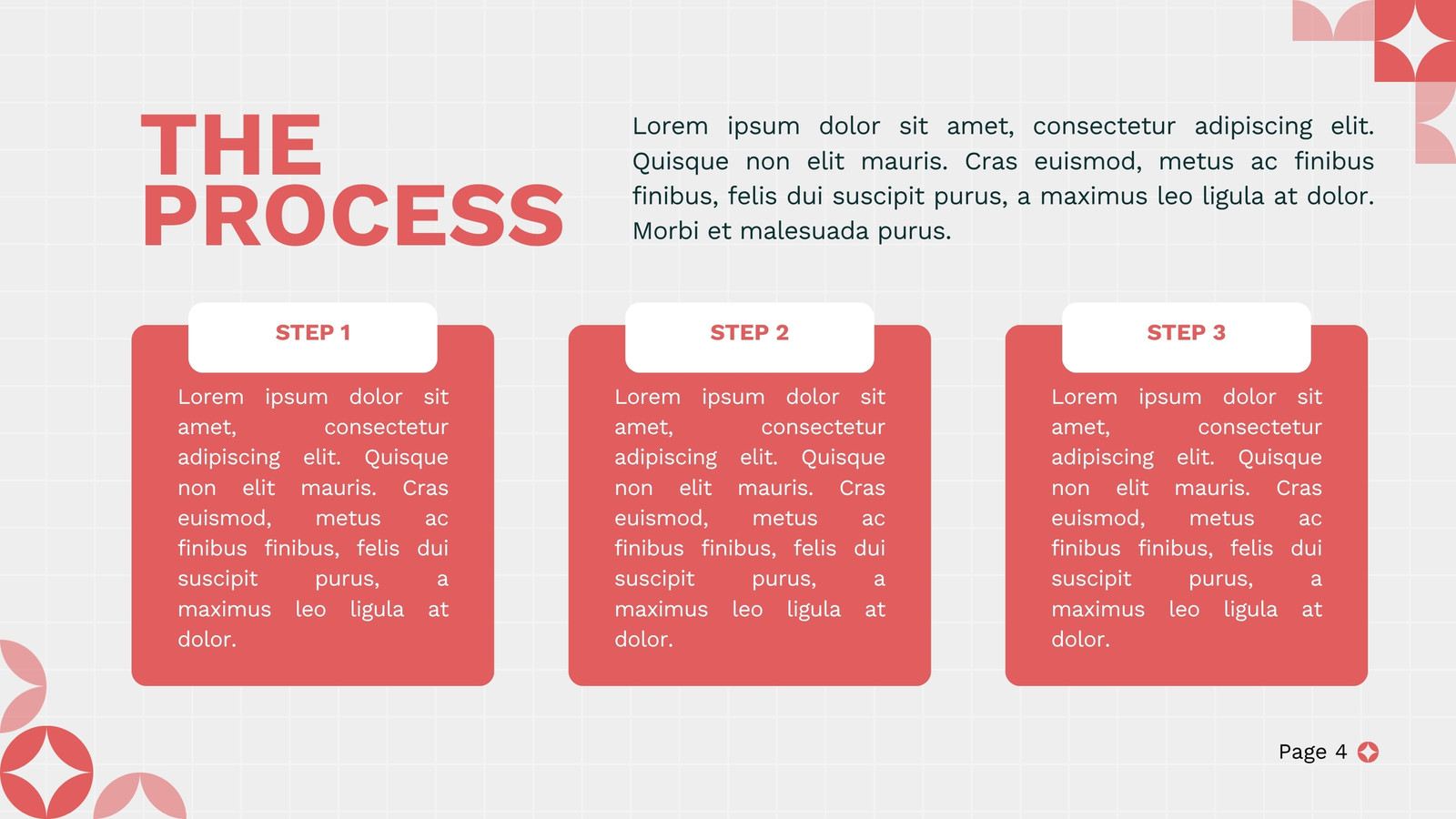 THE PROCESS

Lorem ipsum dolor sit amet, consectetur adipiscing elit. Quisque non elit mauris. Cras euismod, metus ac finibus finibus, felis dui suscipit purus, a maximus leo ligula at dolor. Morbi et malesuada purus.

STEP 1

Lorem ipsum dolor sit amet, consectetur adipiscing elit. Quisque non elit mauris. Cras euismod, metus ac finibus finibus, felis dui suscipit purus, a maximus leo ligula at dolor.

STEP 2

Lorem ipsum dolor sit amet, consectetur adipiscing elit. Quisque non elit mauris. Cras euismod, metus ac finibus finibus, felis dui suscipit purus, a maximus leo ligula at dolor.

STEP 3

Lorem ipsum dolor sit amet, consectetur adipiscing elit. Quisque non elit mauris. Cras euismod, metus ac finibus finibus, felis dui suscipit purus, a maximus leo ligula at dolor.

Page 4